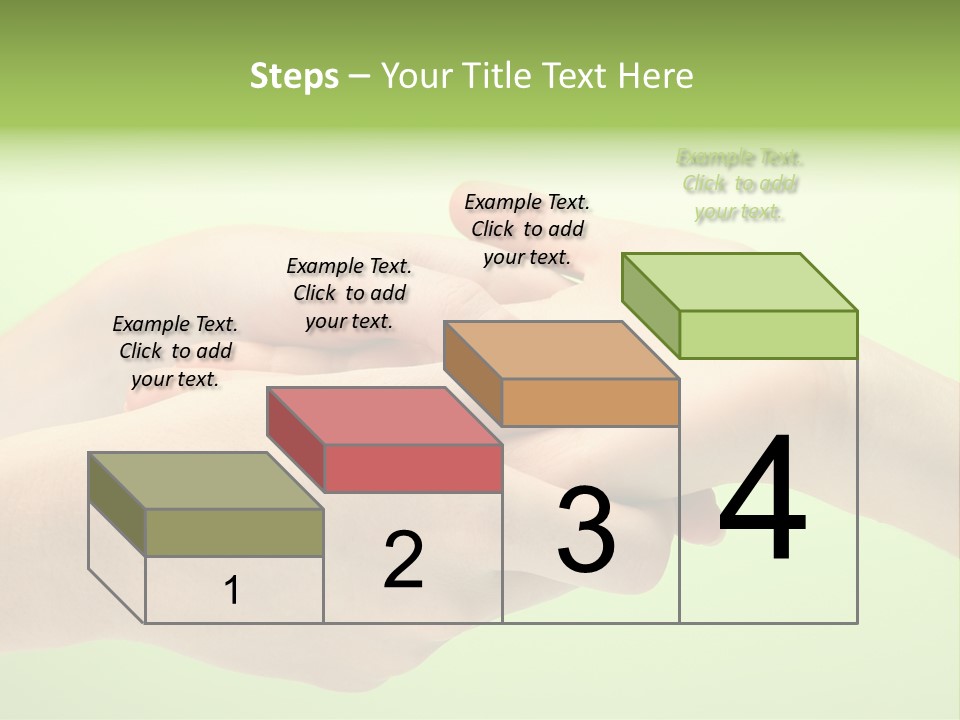 Steps – Your Title Text Here

Example Text. Click to add your text.

Example Text. Click to add your text.

Example Text. Click to add your text.

Example Text. Click to add your text.

1

2

3

4